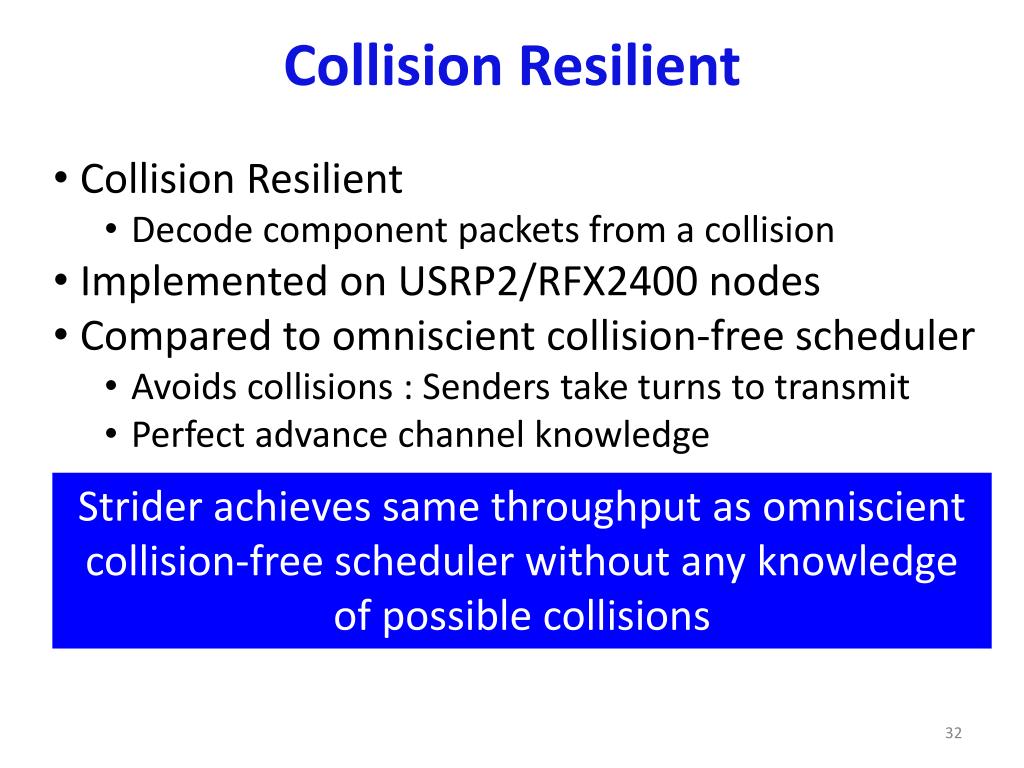 Collision Resilient

• Collision Resilient
  • Decode component packets from a collision
• Implemented on USRP2/RFX2400 nodes
• Compared to omniscient collision-free scheduler
  • Avoids collisions : Senders take turns to transmit
  • Perfect advance channel knowledge

Strider achieves same throughput as omniscient collision-free scheduler without any knowledge of possible collisions

32